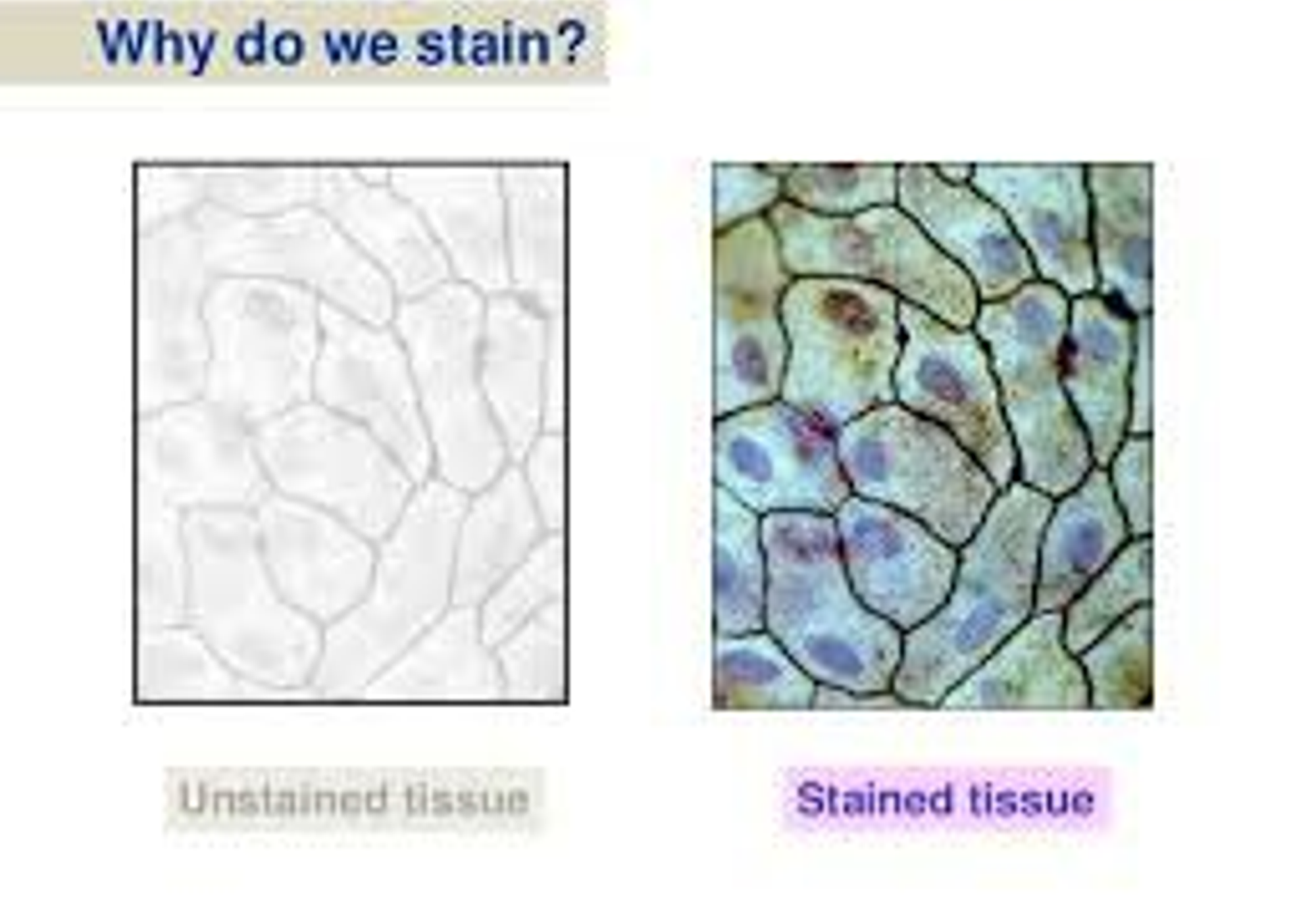 Why do we stain?

Unstained tissue

Stained tissue